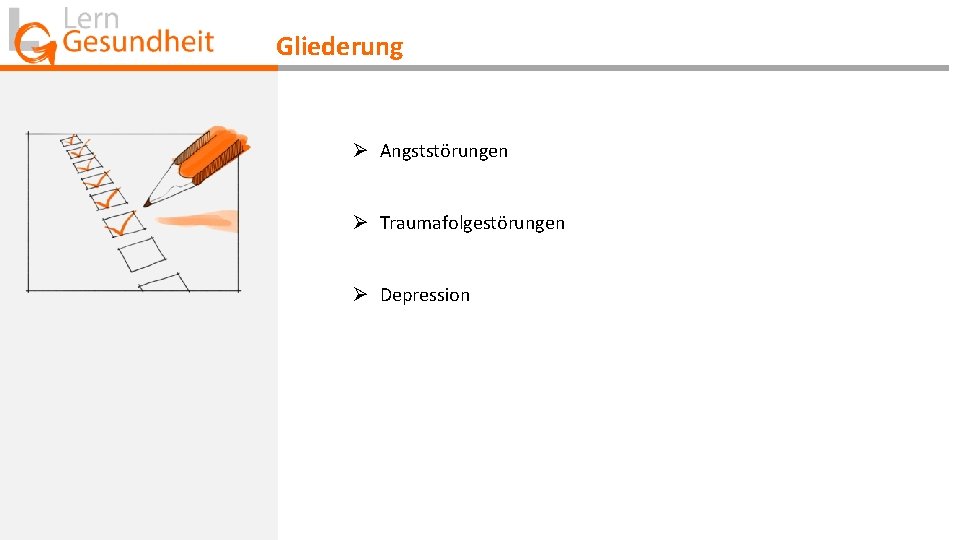 Lern
Gesundheit

Gliederung

➢ Angststörungen

➢ Traumafolgestörungen

➢ Depression